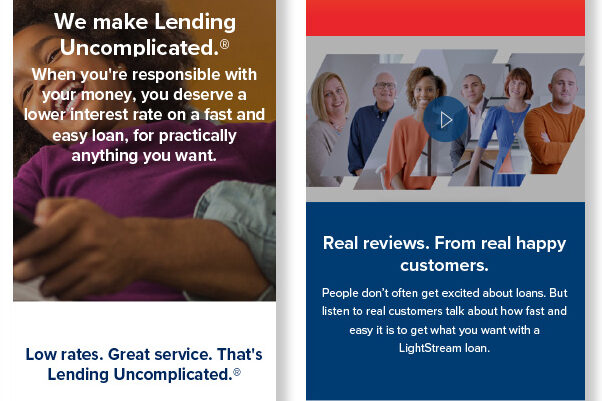 We make Lending Uncomplicated.®

When you're responsible with your money, you deserve a lower interest rate on a fast and easy loan, for practically anything you want.

Low rates. Great service. That's Lending Uncomplicated.®

Real reviews. From real happy customers.

People don't often get excited about loans. But listen to real customers talk about how fast and easy it is to get what you want with a LightStream loan.